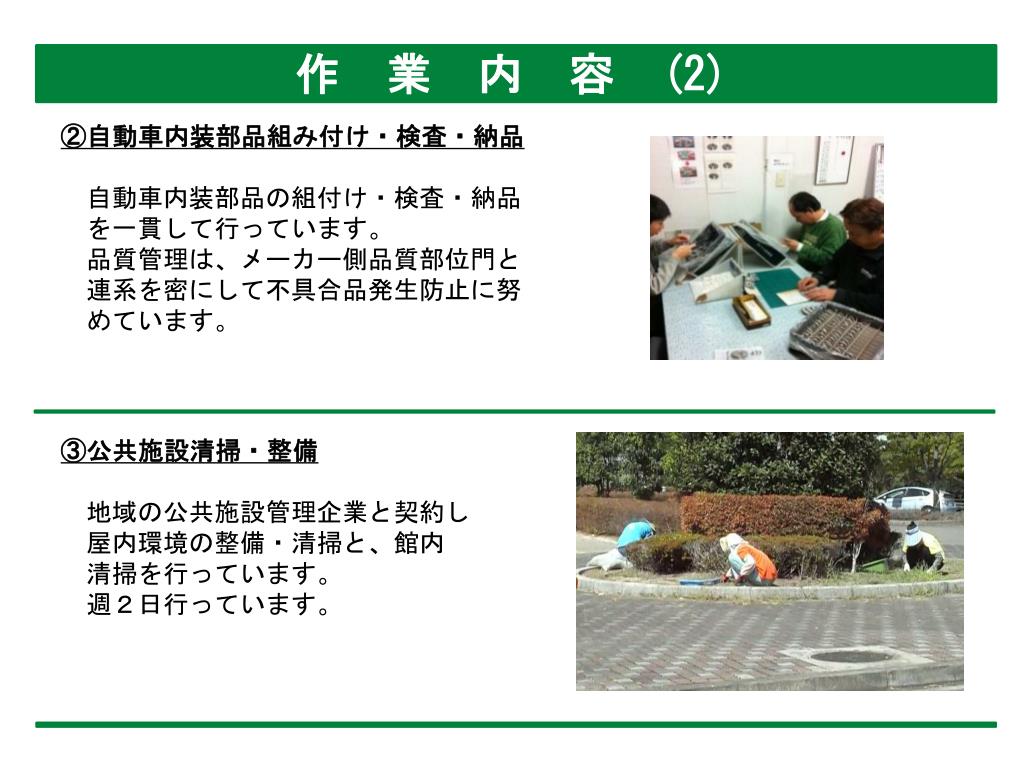 作　業　内　容　(2)

②自動車内装部品組み付け・検査・納品

自動車内装部品の組付け・検査・納品を一貫して行っています。
品質管理は、メーカー側品質部位門と連系を密にして不具合品発生防止に努めています。

③公共施設清掃・整備

地域の公共施設管理企業と契約し屋内環境の整備・清掃と、館内清掃を行っています。
週２日行っています。